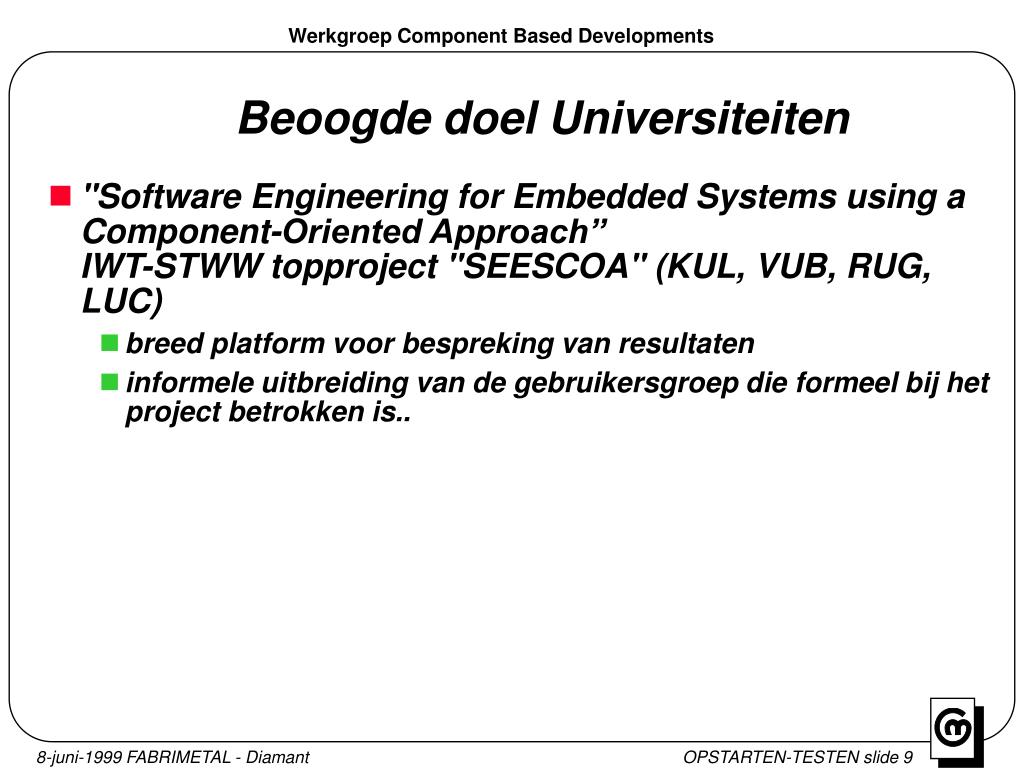 Werkgroep Component Based Developments

Beoogde doel Universiteiten

"Software Engineering for Embedded Systems using a Component-Oriented Approach”
IWT-STWW topproject "SEESCOA" (KUL, VUB, RUG, LUC)

breed platform voor bespreking van resultaten

informele uitbreiding van de gebruikersgroep die formeel bij het project betrokken is..

8-juni-1999 FABRIMETAL - Diamant

OPSTARTEN-TESTEN slide 9